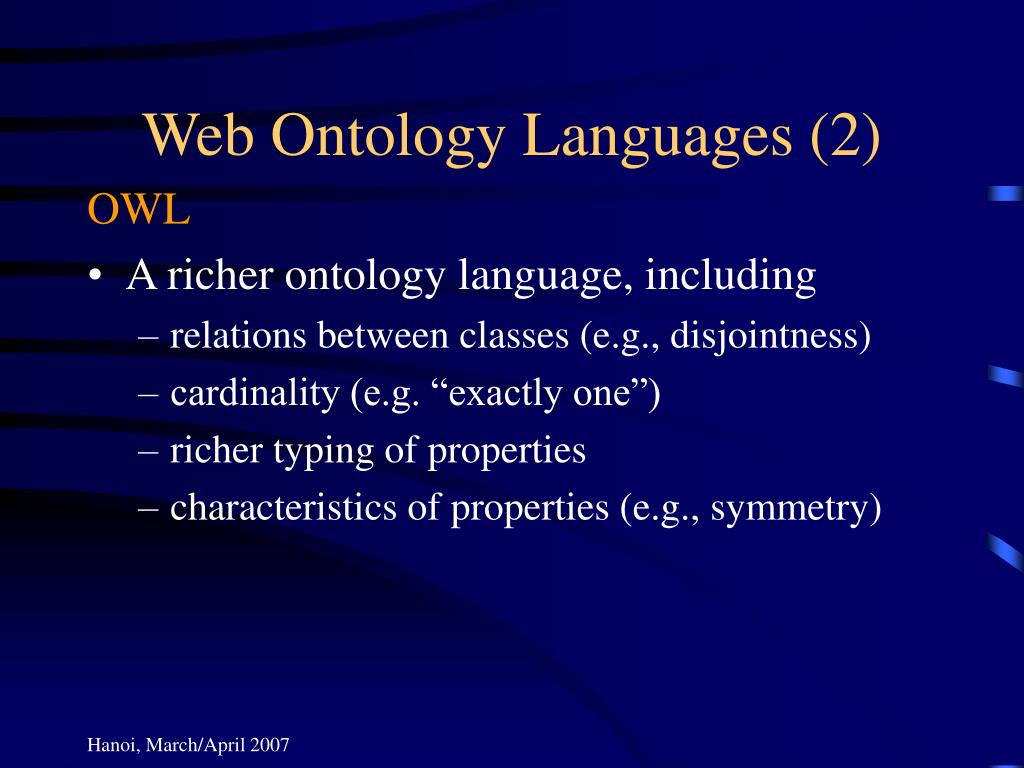 Web Ontology Languages (2)

OWL

• A richer ontology language, including
– relations between classes (e.g., disjointness)
– cardinality (e.g. “exactly one”)
– richer typing of properties
– characteristics of properties (e.g., symmetry)

Hanoi, March/April 2007